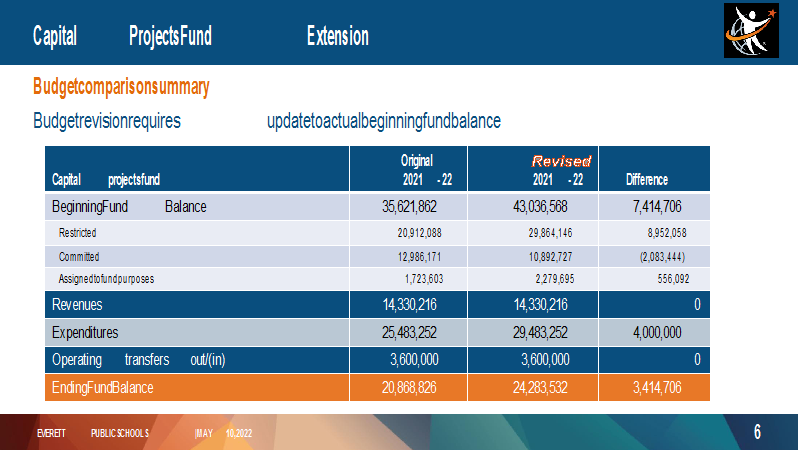 Capital ProjectsFund Extension

Budgetcomparisonsummary

Budgetrevisionrequires updatetoactualbeginningfundbalance

| Capital projectsfund | Original 2021 - 22 | Revised 2021 - 22 | Difference |
|---|---|---|---|
| BeginningFund Balance | 35,621,862 | 43,036,568 | 7,414,706 |
| Restricted | 20,912,088 | 29,864,146 | 8,952,058 |
| Committed | 12,986,171 | 10,892,727 | (2,083,444) |
| Assignedtofundpurposes | 1,723,603 | 2,279,695 | 556,092 |
| Revenues | 14,330,216 | 14,330,216 | 0 |
| Expenditures | 25,483,252 | 29,483,252 | 4,000,000 |
| Operating transfers out/(in) | 3,600,000 | 3,600,000 | 0 |
| EndingFundBalance | 20,868,826 | 24,283,532 | 3,414,706 |

EVERETT PUBLIC SCHOOLS |MAY 10,2022

6